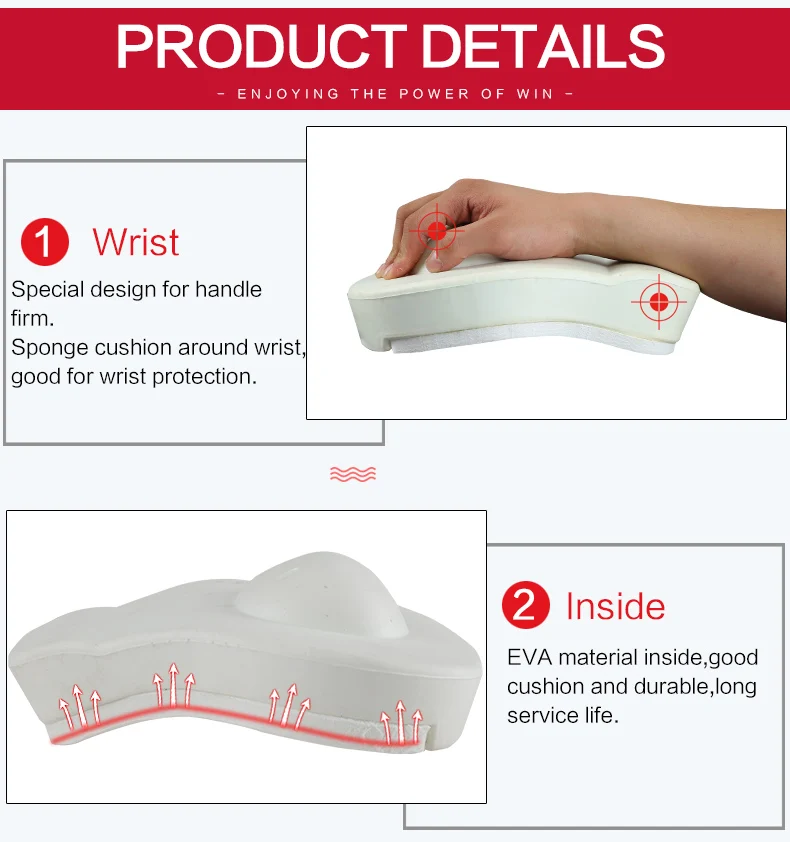 PRODUCT DETAILS

- ENJOYING THE POWER OF WIN -

1 Wrist

Special design for handle firm.
Sponge cushion around wrist, good for wrist protection.

2 Inside

EVA material inside,good cushion and durable,long service life.